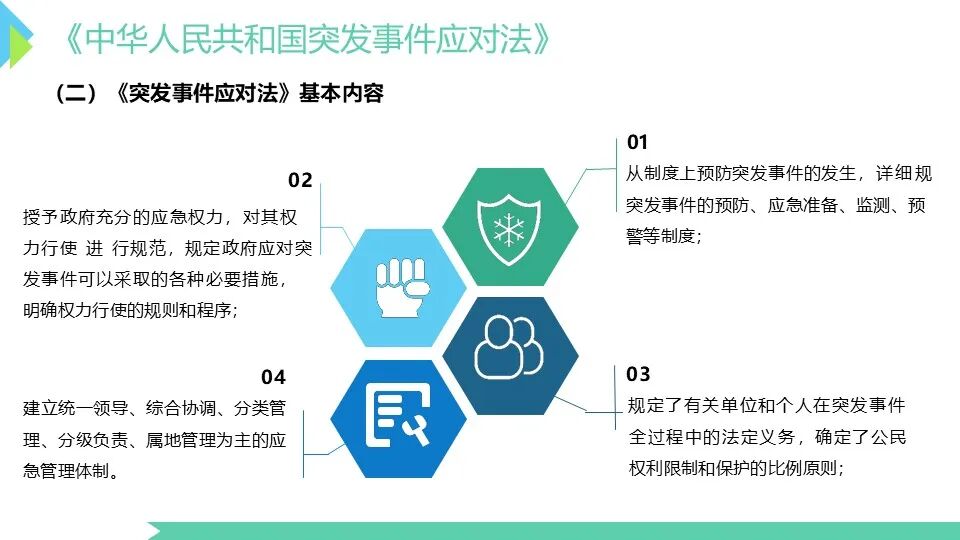 《中华人民共和国突发事件应对法》

（二）《突发事件应对法》基本内容

01
从制度上预防突发事件的发生，详细规突发事件的预防、应急准备、监测、预警等制度；

02
授予政府充分的应急权力，对其权力行使 进 行规范，规定政府应对突发事件可以采取的各种必要措施，明确权力行使的规则和程序；

03
规定了有关单位和个人在突发事件全过程中的法定义务，确定了公民权利限制和保护的比例原则；

04
建立统一领导、综合协调、分类管理、分级负责、属地管理为主的应急管理体制。